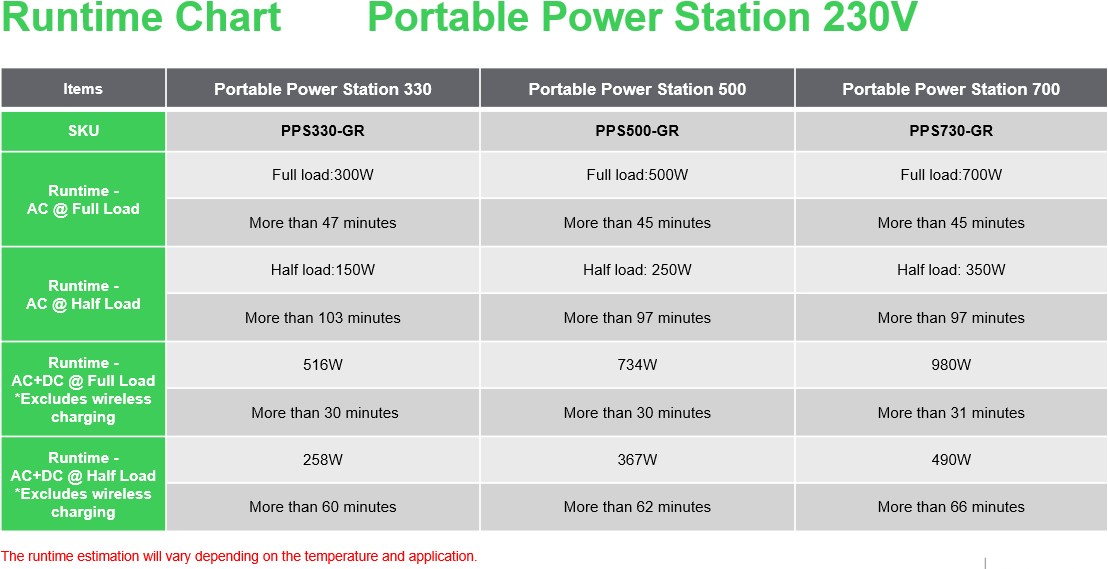 Runtime Chart Portable Power Station 230V

| Items | Portable Power Station 330 | Portable Power Station 500 | Portable Power Station 700 |
|---|---|---|---|
| SKU | PPS330-GR | PPS500-GR | PPS730-GR |
| Runtime - AC @ Full Load | Full load:300W | Full load:500W | Full load:700W |
| | More than 47 minutes | More than 45 minutes | More than 45 minutes |
| Runtime - AC @ Half Load | Half load:150W | Half load: 250W | Half load: 350W |
| | More than 103 minutes | More than 97 minutes | More than 97 minutes |
| Runtime - AC+DC @ Full Load *Excludes wireless charging | 516W | 734W | 980W |
| | More than 30 minutes | More than 30 minutes | More than 31 minutes |
| Runtime - AC+DC @ Half Load *Excludes wireless charging | 258W | 367W | 490W |
| | More than 60 minutes | More than 62 minutes | More than 66 minutes |

The runtime estimation will vary depending on the temperature and application.